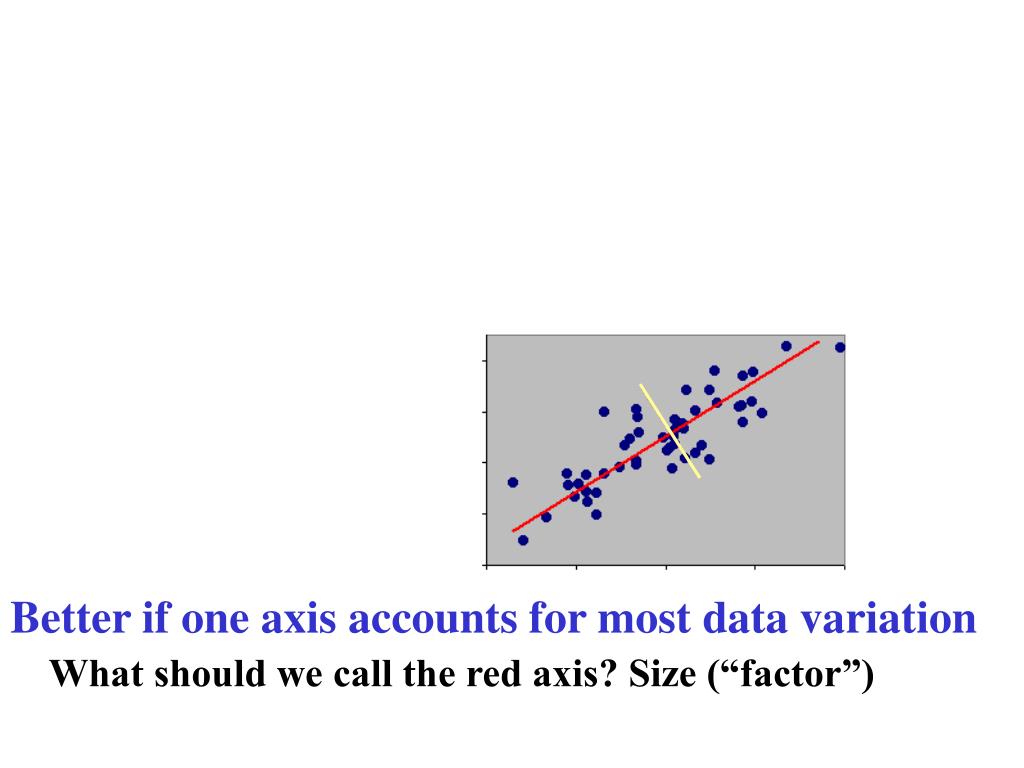 Better if one axis accounts for most data variation

What should we call the red axis? Size (“factor”)